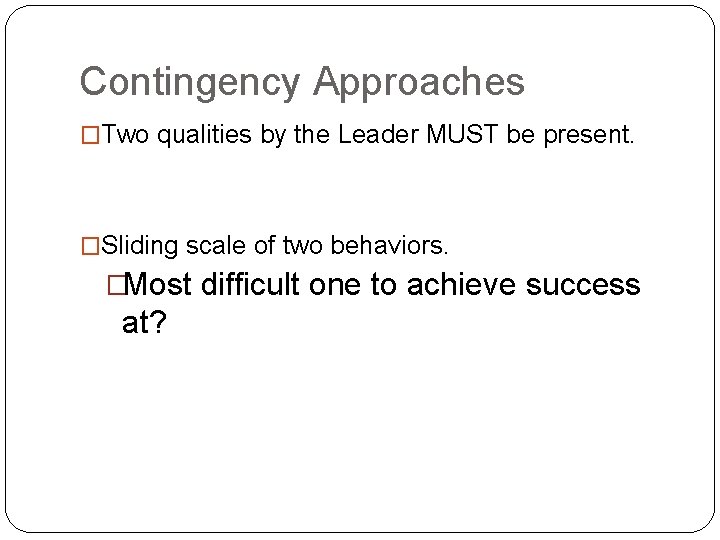 Contingency Approaches

□Two qualities by the Leader MUST be present.

□Sliding scale of two behaviors.

□Most difficult one to achieve success at?